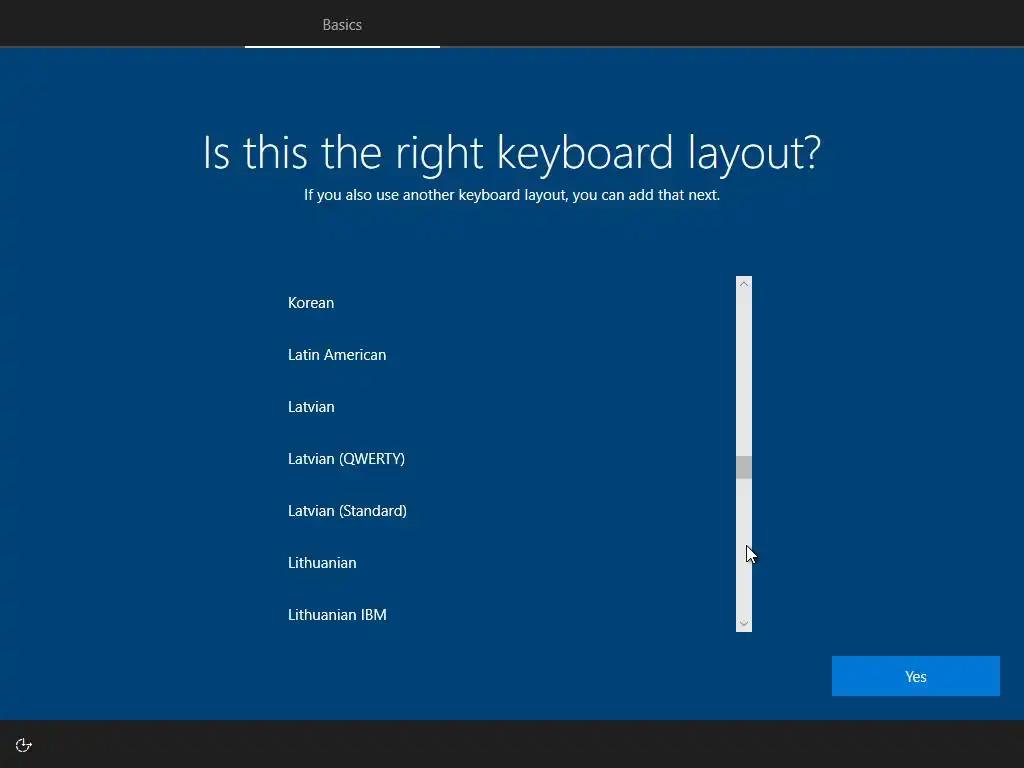 Basics

Is this the right keyboard layout?
If you also use another keyboard layout, you can add that next.

Korean

Latin American

Latvian

Latvian (QWERTY)

Latvian (Standard)

Lithuanian

Lithuanian IBM

Yes